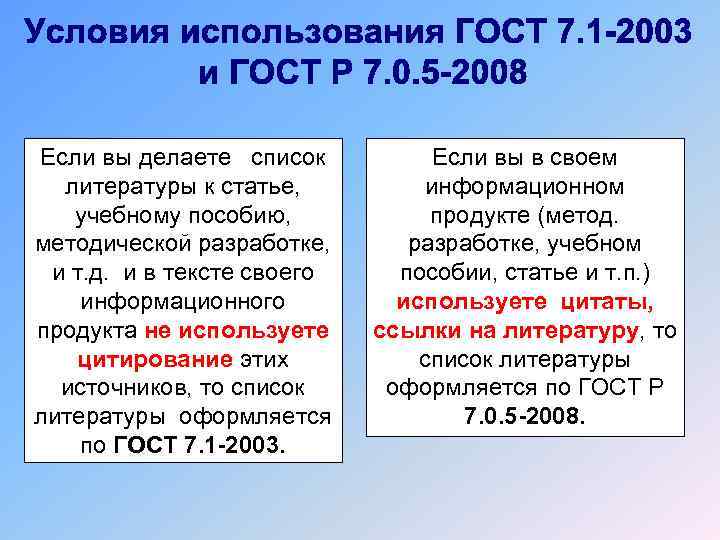 Условия использования ГОСТ 7.1-2003 и ГОСТ Р 7.0.5-2008

Если вы делаете список литературы к статье, учебному пособию, методической разработке, и т.д. и в тексте своего информационного продукта не используете цитирование этих источников, то список литературы оформляется по ГОСТ 7.1-2003.

Если вы в своем информационном продукте (метод. разработке, учебном пособии, статье и т.п.) используете цитаты, ссылки на литературу, то список литературы оформляется по ГОСТ Р 7.0.5-2008.